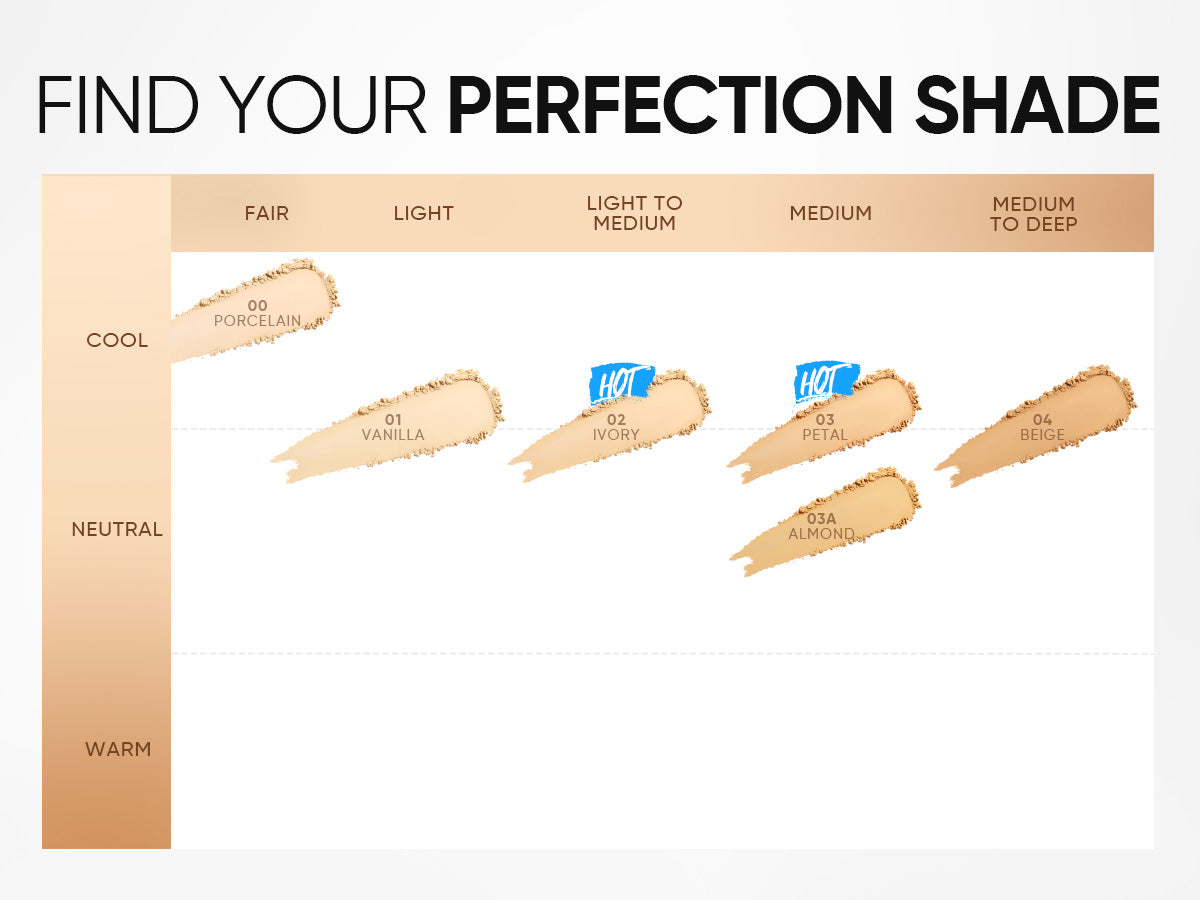 FIND YOUR PERFECTION SHADE

FAIR
LIGHT
LIGHT TO MEDIUM
MEDIUM
MEDIUM TO DEEP

COOL
NEUTRAL
WARM

00
PORCELAIN

01
VANILLA

HOT
02
IVORY

HOT
03
PETAL

04
BEIGE

03A
ALMOND